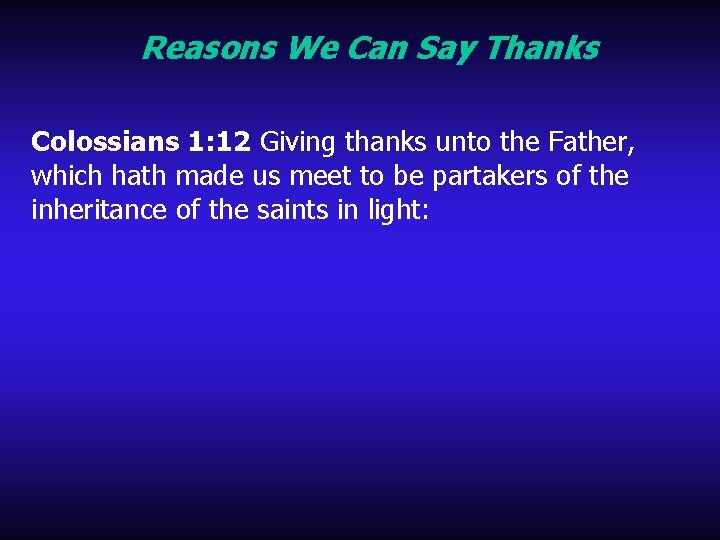 Reasons We Can Say Thanks

Colossians 1:12 Giving thanks unto the Father, which hath made us meet to be partakers of the inheritance of the saints in light: